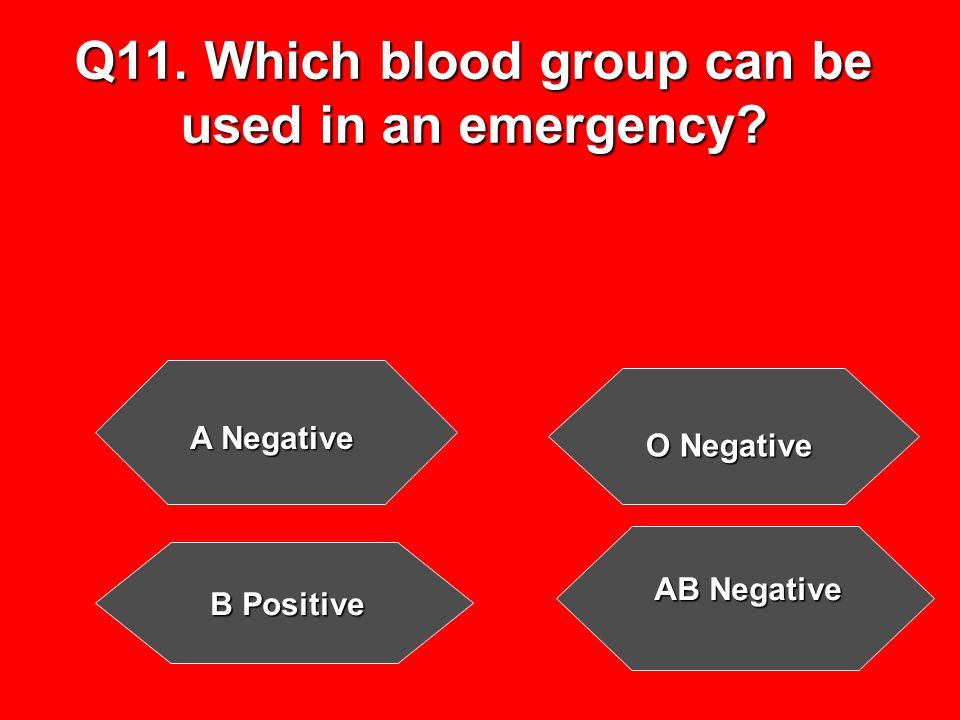 Q11. Which blood group can be used in an emergency?

A Negative

O Negative

B Positive

AB Negative